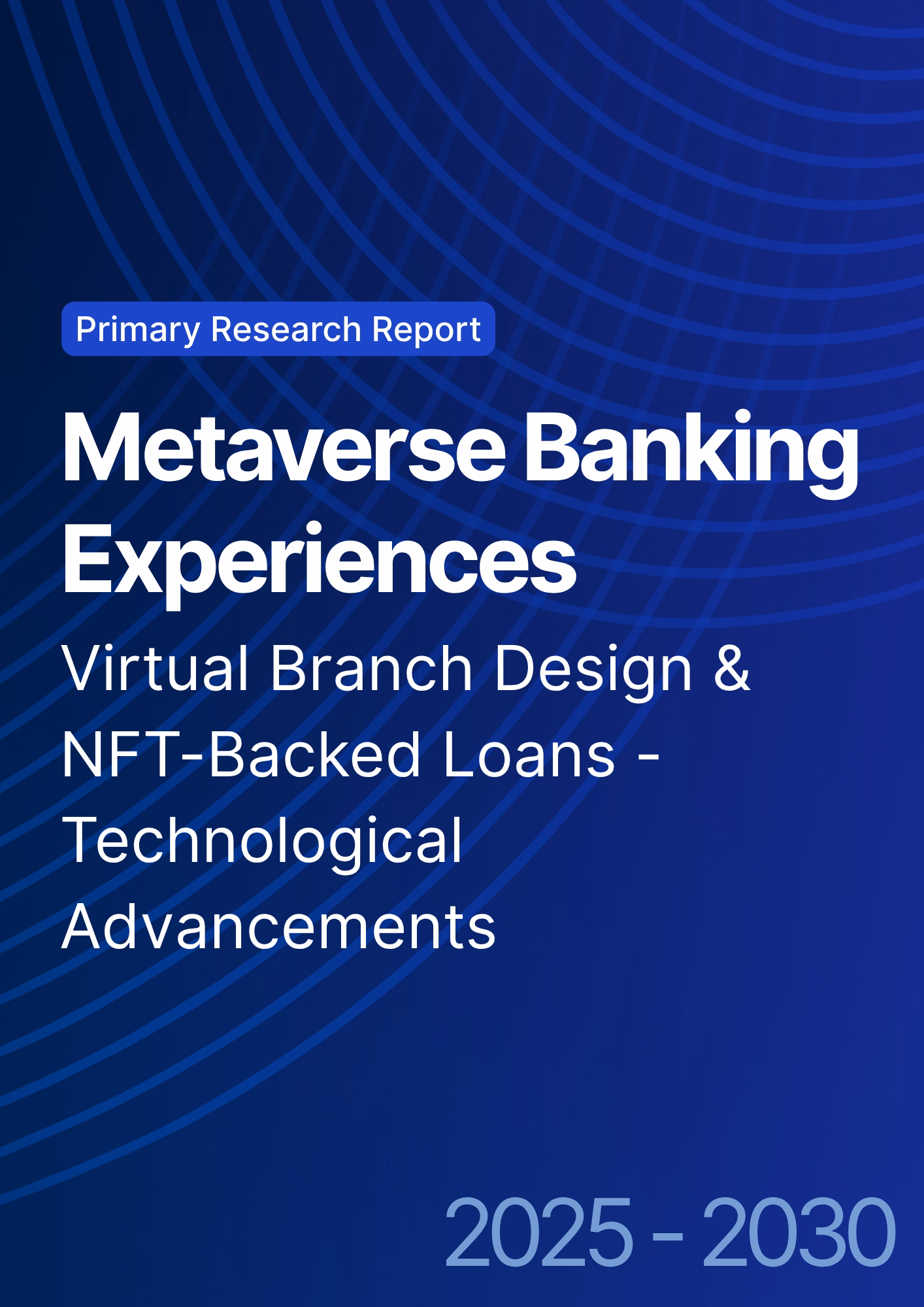 Primary Research Report

Metaverse Banking Experiences

Virtual Branch Design & NFT-Backed Loans - Technological Advancements

2025 - 2030